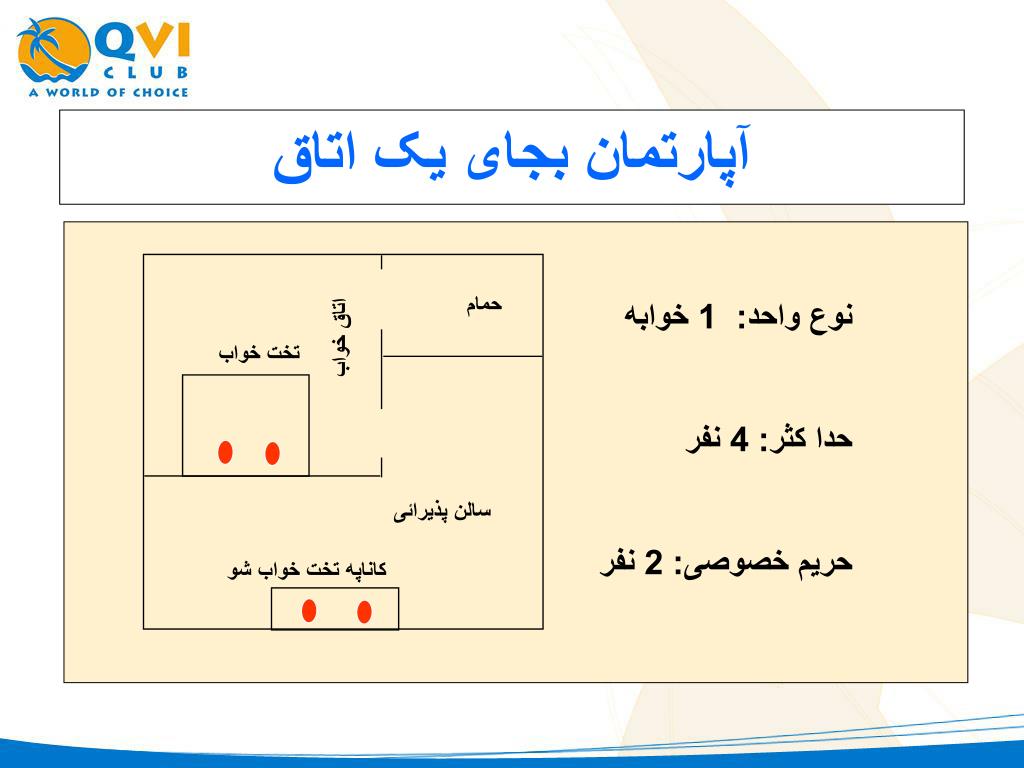 QVI
CLUB
A WORLD OF CHOICE

آپارتمان بجای یک اتاق

نوع واحد: 1 خوابه

حدا کثر: 4 نفر

حریم خصوصی: 2 نفر

حمام

اتاق خواب

تخت خواب

سالن پذیرائی

کاناپه تخت خواب شو